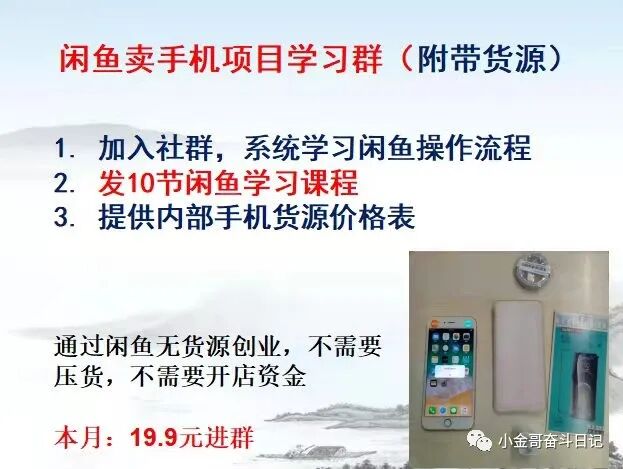 闲鱼卖手机项目学习群（附带货源）

1. 加入社群，系统学习闲鱼操作流程
2. 发10节闲鱼学习课程
3. 提供内部手机货源价格表

通过闲鱼无货源创业，不需要压货，不需要开店资金

本月：19.9元进群

小金哥奋斗日记